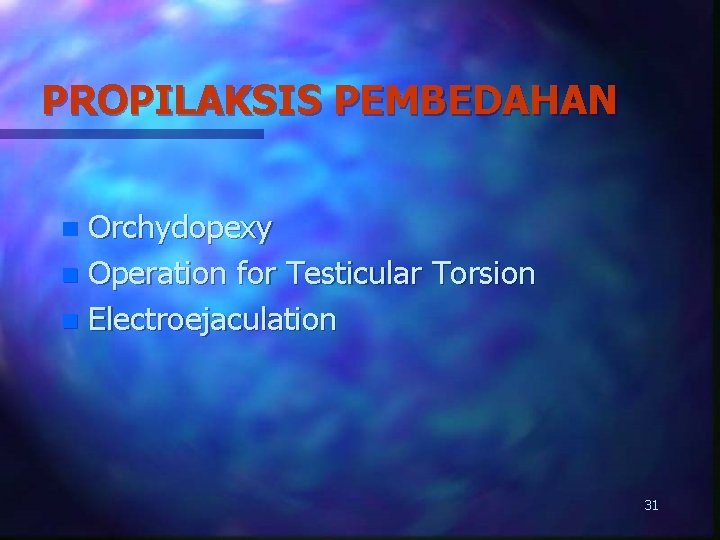 PROPILAKSIS PEMBEDAHAN

- Orchydopexy
- Operation for Testicular Torsion
- Electroejaculation

31